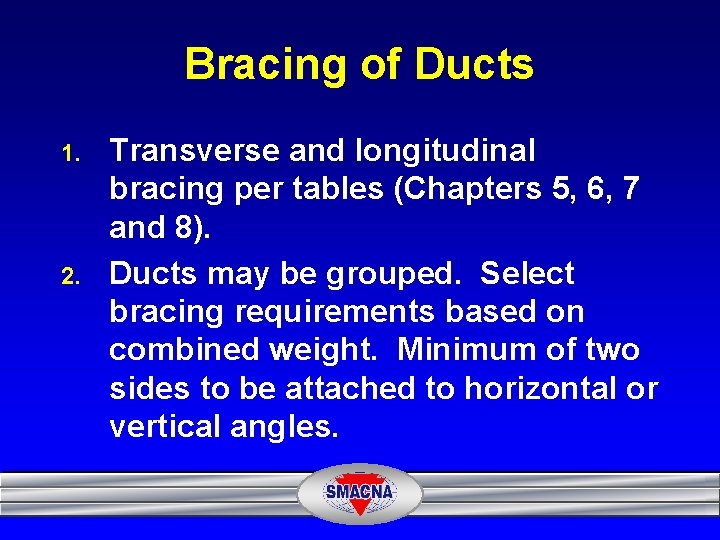 Bracing of Ducts

1. Transverse and longitudinal bracing per tables (Chapters 5, 6, 7 and 8).

2. Ducts may be grouped. Select bracing requirements based on combined weight. Minimum of two sides to be attached to horizontal or vertical angles.

SMACNA